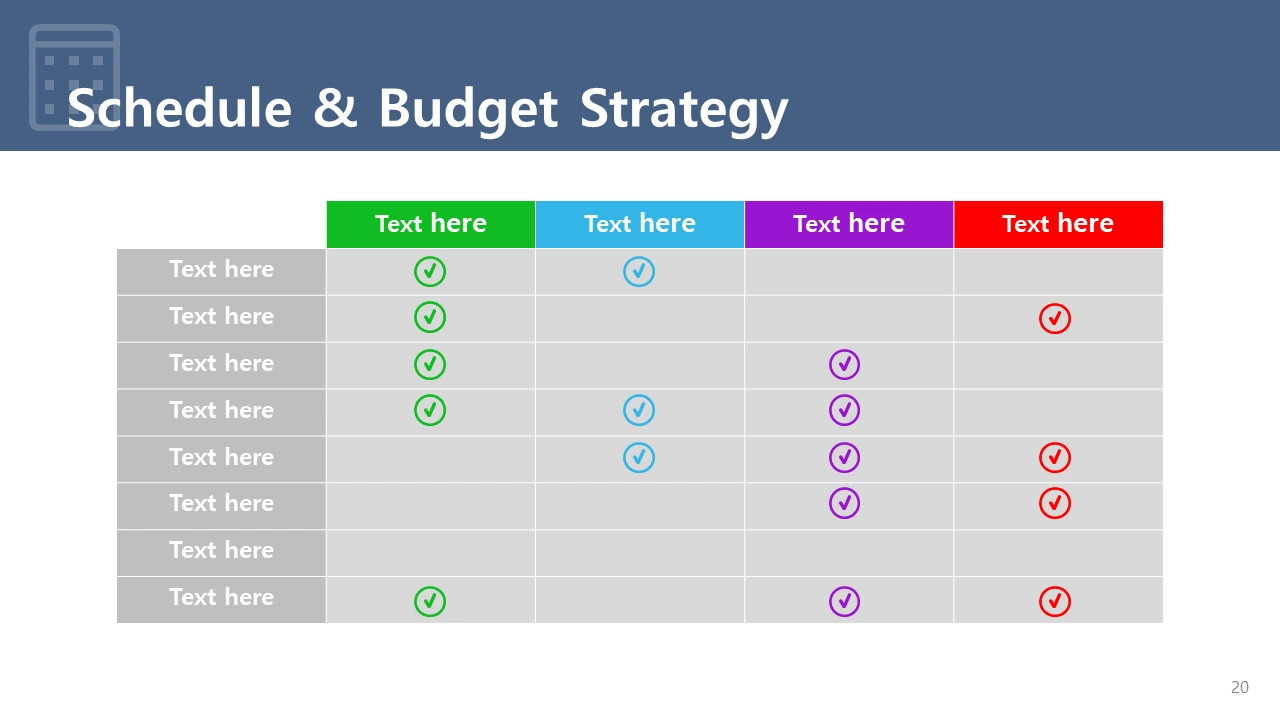 Schedule & Budget Strategy

| | Text here | Text here | Text here | Text here |
|---|---|---|---|---|
| Text here | ✓ | ✓ | | |
| Text here | ✓ | | | ✓ |
| Text here | ✓ | | ✓ | |
| Text here | ✓ | ✓ | ✓ | |
| Text here | | ✓ | ✓ | ✓ |
| Text here | | | ✓ | ✓ |
| Text here | | | | |
| Text here | ✓ | | ✓ | ✓ |

20